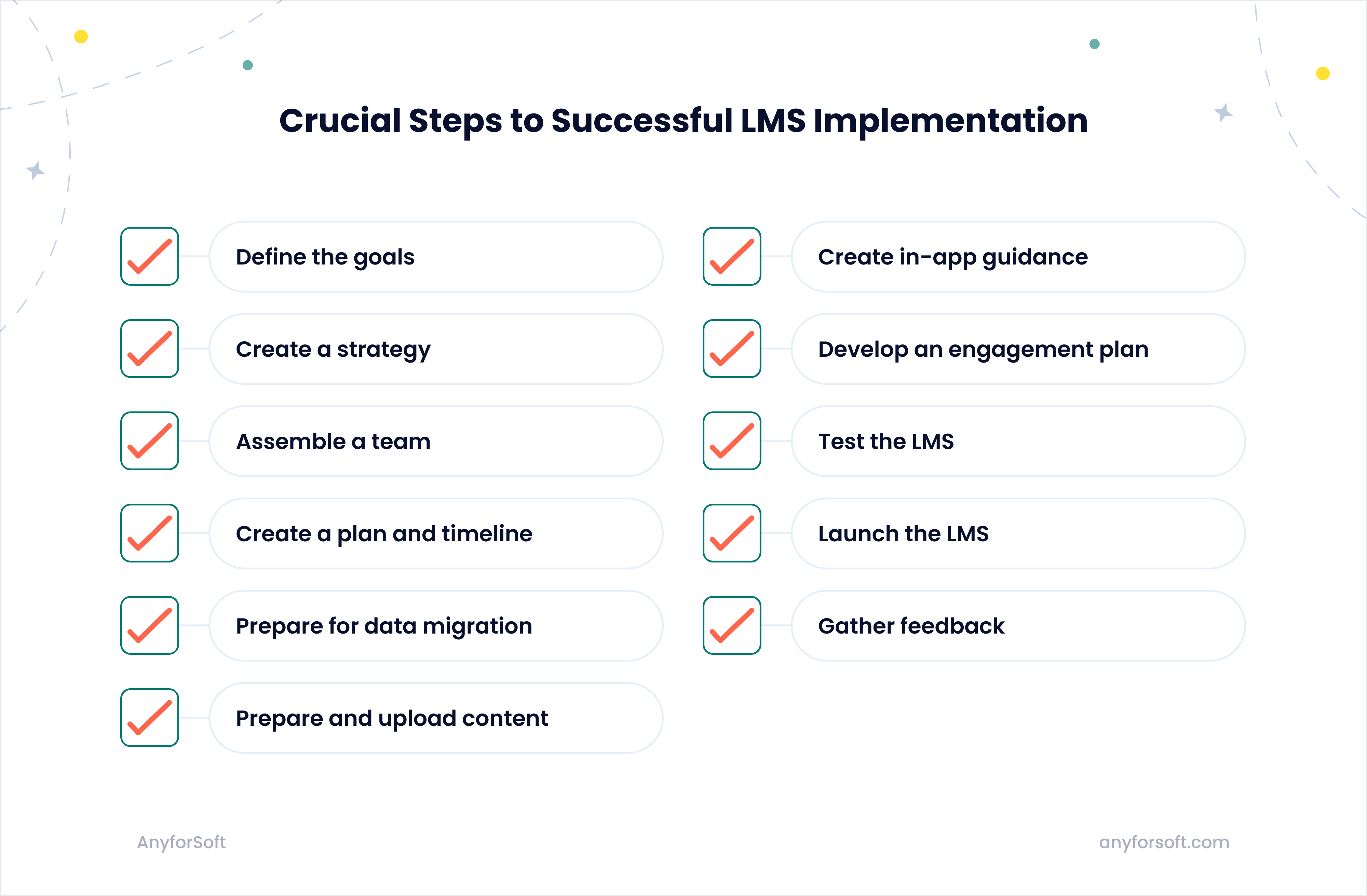 Crucial Steps to Successful LMS Implementation

Define the goals

Create a strategy

Assemble a team

Create a plan and timeline

Prepare for data migration

Prepare and upload content

Create in-app guidance

Develop an engagement plan

Test the LMS

Launch the LMS

Gather feedback

AnyforSoft

anyforsoft.com